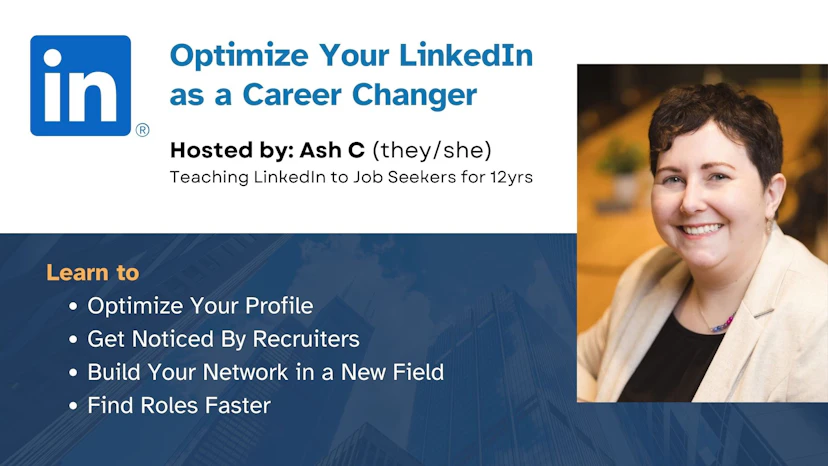 in®

Optimize Your LinkedIn as a Career Changer

Hosted by: Ash C (they/she)
Teaching LinkedIn to Job Seekers for 12yrs

Learn to
• Optimize Your Profile
• Get Noticed By Recruiters
• Build Your Network in a New Field
• Find Roles Faster